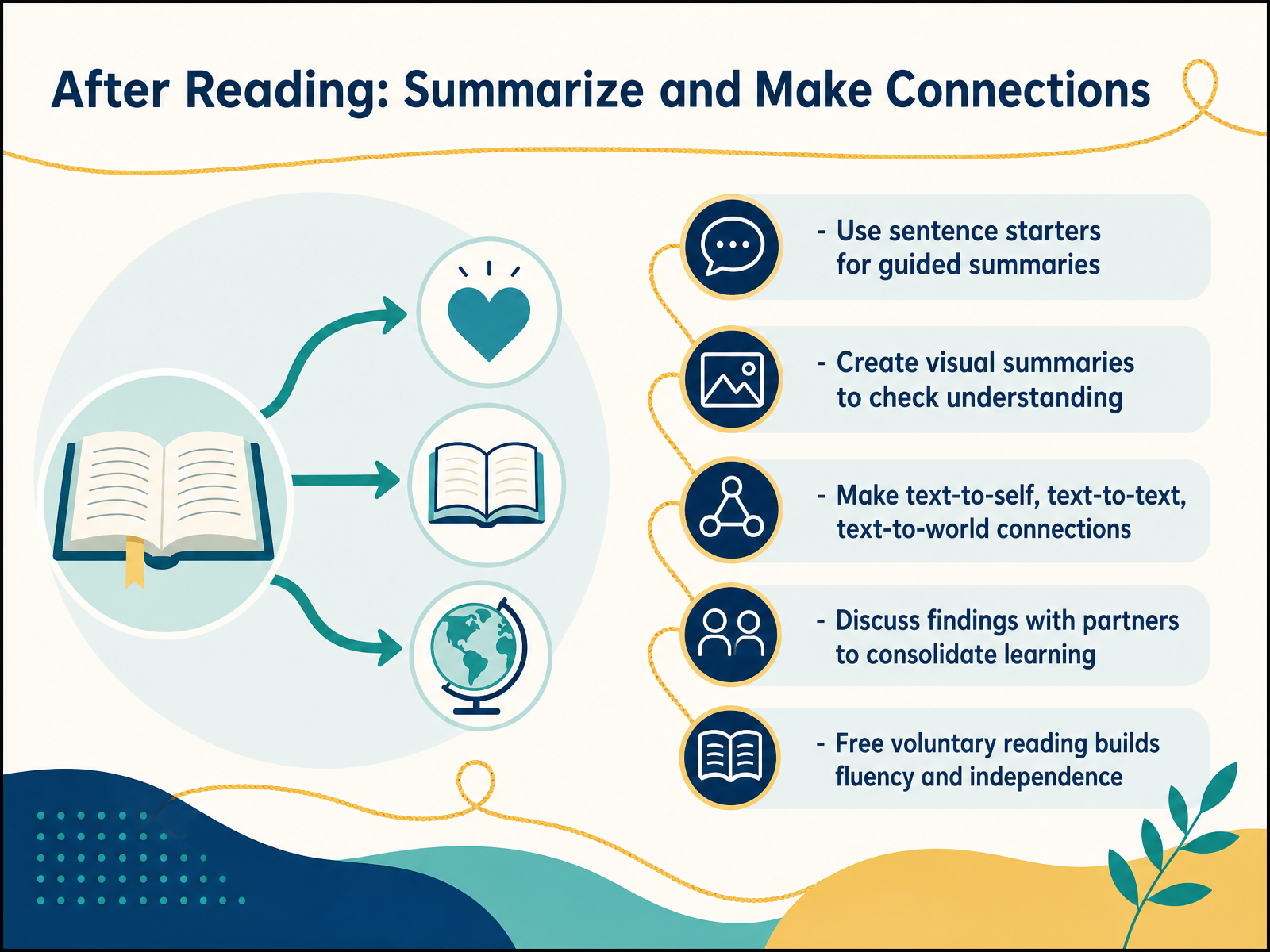 After Reading: Summarize and Make Connections

- Use sentence starters for guided summaries

- Create visual summaries to check understanding

- Make text-to-self, text-to-text, text-to-world connections

- Discuss findings with partners to consolidate learning

- Free voluntary reading builds fluency and independence